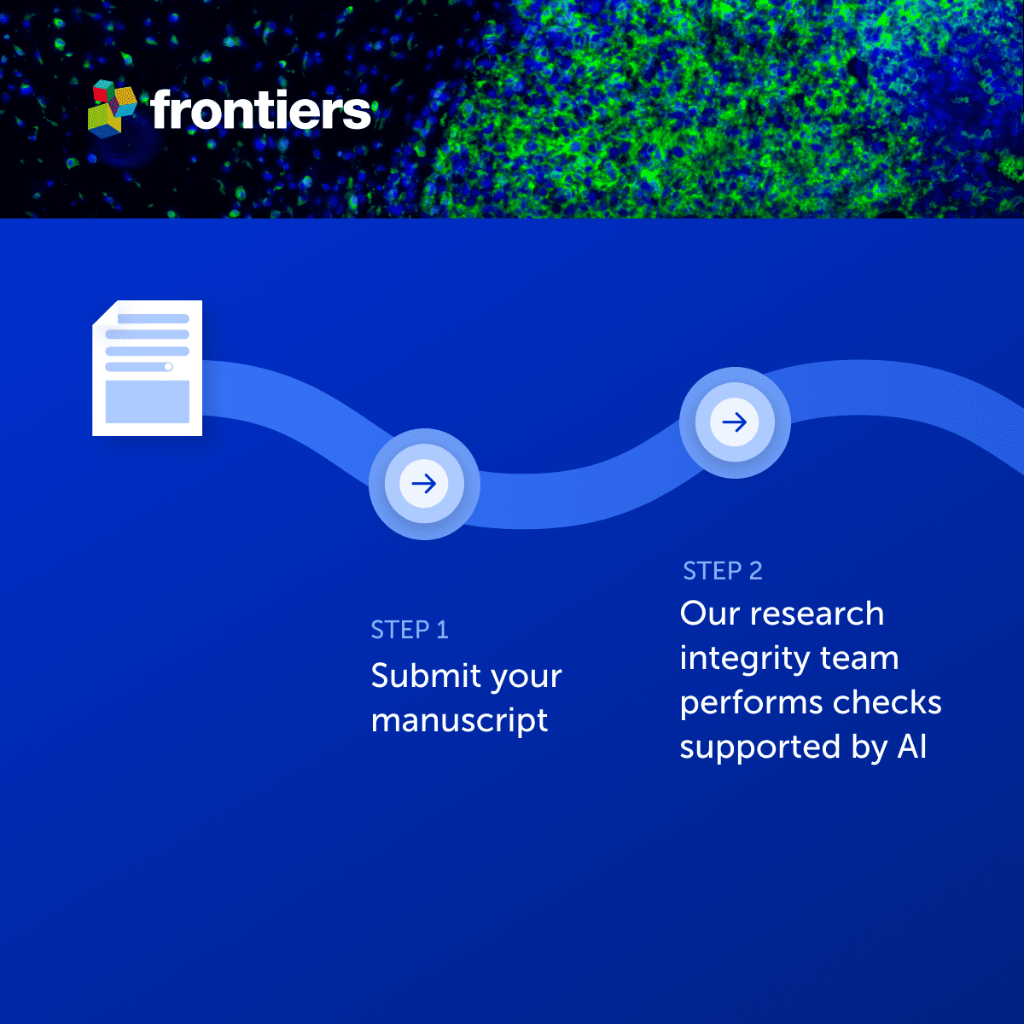 frontiers

STEP 1
Submit your manuscript

STEP 2
Our research integrity team performs checks supported by AI